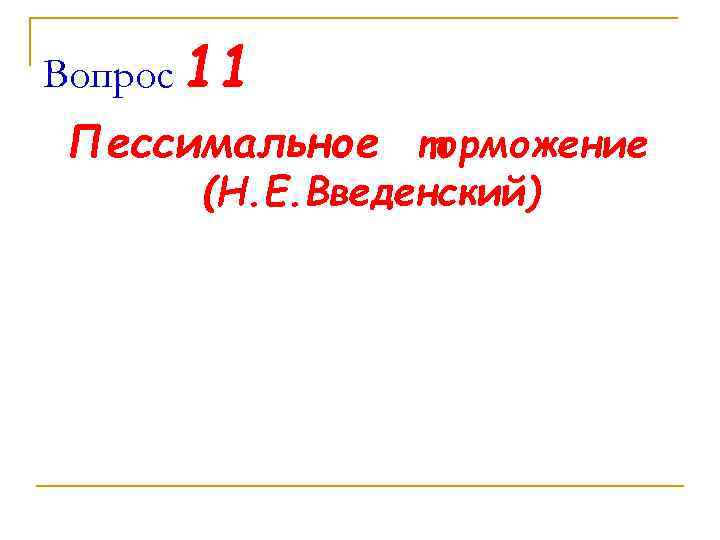 Вопрос 11

Пессимальное торможение (Н.Е.Введенский)